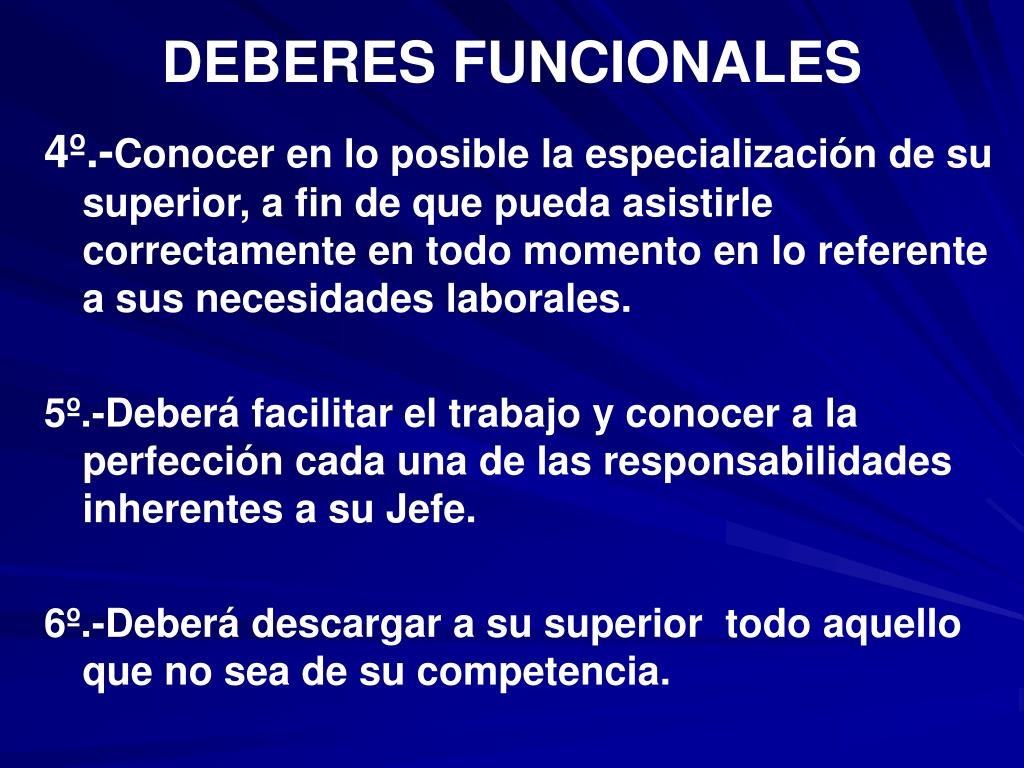 DEBERES FUNCIONALES

4º.-Conocer en lo posible la especialización de su superior, a fin de que pueda asistirle correctamente en todo momento en lo referente a sus necesidades laborales.

5º.-Deberá facilitar el trabajo y conocer a la perfección cada una de las responsabilidades inherentes a su Jefe.

6º.-Deberá descargar a su superior todo aquello que no sea de su competencia.